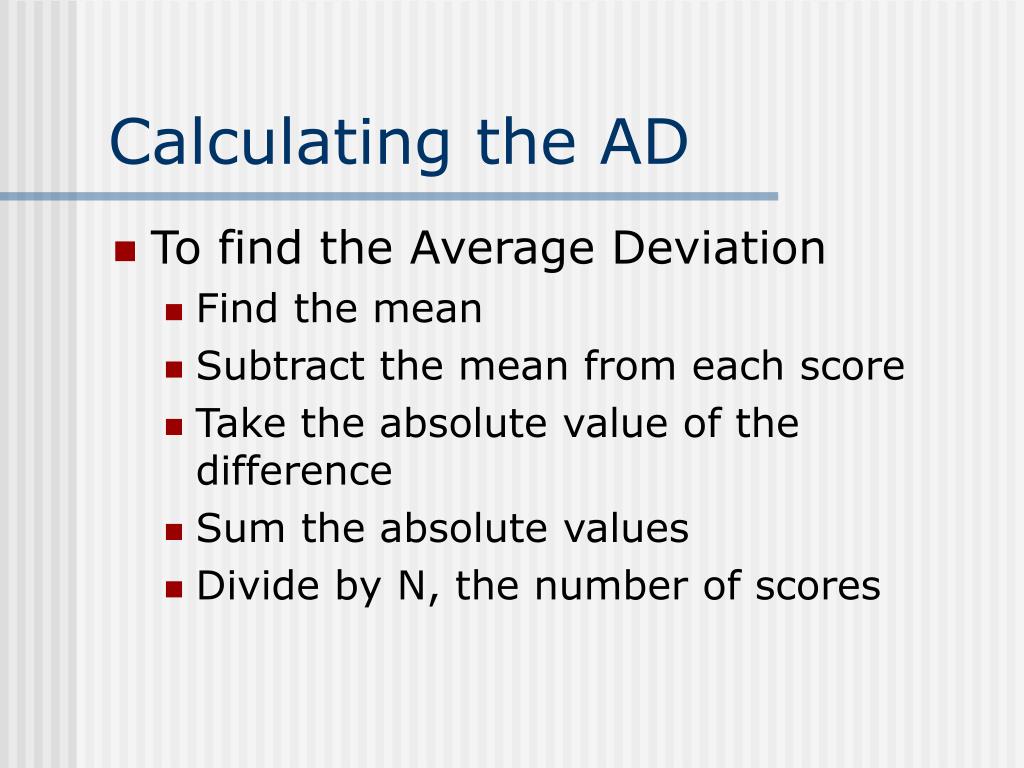 Calculating the AD

To find the Average Deviation
Find the mean
Subtract the mean from each score
Take the absolute value of the difference
Sum the absolute values
Divide by N, the number of scores